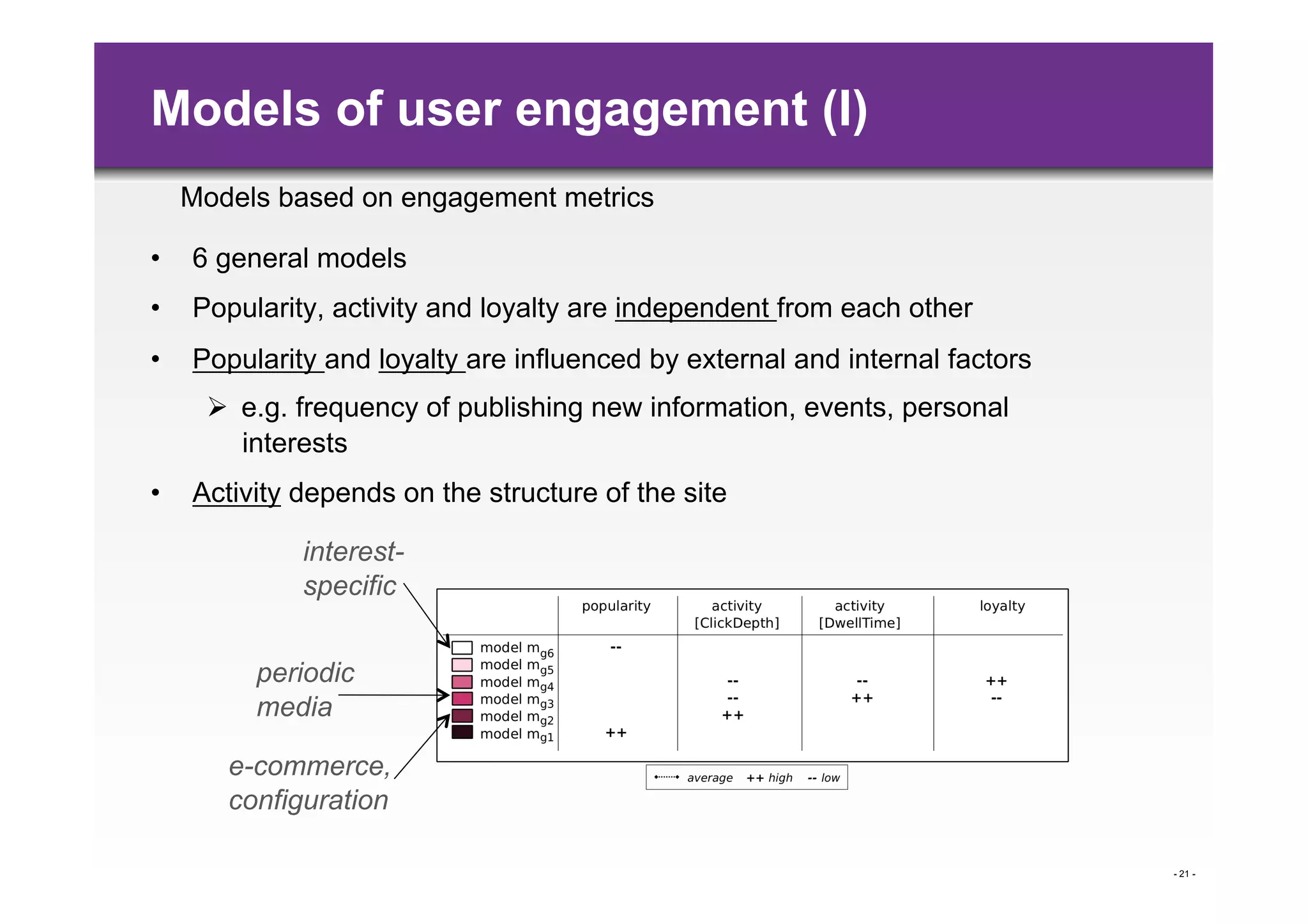 Models of user engagement (I)

Models based on engagement metrics

• 6 general models

• Popularity, activity and loyalty are independent from each other

• Popularity and loyalty are influenced by external and internal factors

➢ e.g. frequency of publishing new information, events, personal interests

• Activity depends on the structure of the site

interest-specific

periodic media

e-commerce, configuration

| | popularity | activity [ClickDepth] | activity [DwellTime] | loyalty |
|---|---|---|---|---|
| model $m_{g6}$ | -- | | | |
| model $m_{g5}$ | | | | |
| model $m_{g4}$ | | -- | -- | ++ |
| model $m_{g3}$ | | -- | ++ | -- |
| model $m_{g2}$ | | ++ | | |
| model $m_{g1}$ | ++ | | | |

average ++ high -- low

- 21 -